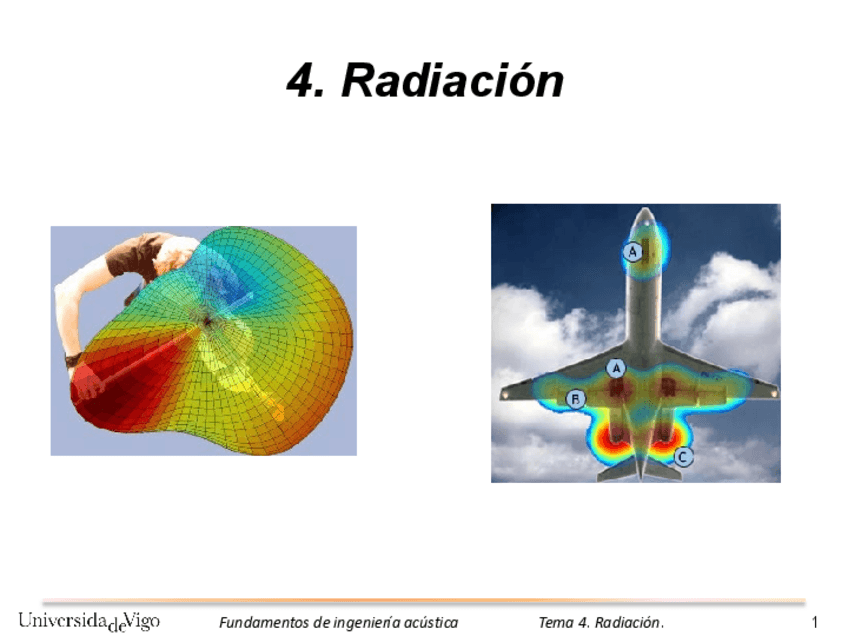 4. Radiación

A

A

B

C

UniversidadeVigo

Fundamentos de ingeniería acústica

Tema 4. Radiación.

1